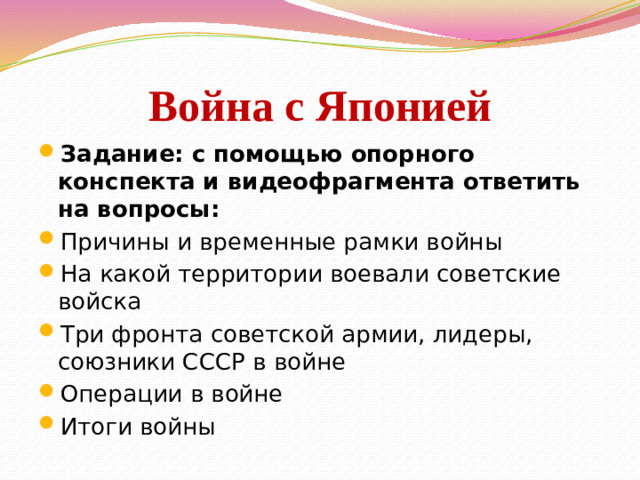 Война с Японией

Задание: с помощью опорного конспекта и видеофрагмента ответить на вопросы:

Причины и временные рамки войны

На какой территории воевали советские войска

Три фронта советской армии, лидеры, союзники СССР в войне

Операции в войне

Итоги войны